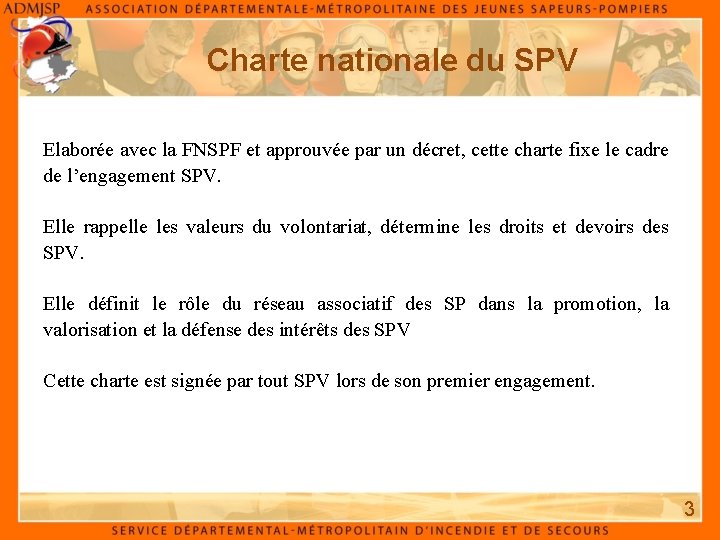 ADMJSP ASSOCIATION DÉPARTEMENTALE-MÉTROPOLITAINE DES JEUNES SAPEURS-POMPIERS

Charte nationale du SPV

Elaborée avec la FNSPF et approuvée par un décret, cette charte fixe le cadre de l'engagement SPV.

Elle rappelle les valeurs du volontariat, détermine les droits et devoirs des SPV.

Elle définit le rôle du réseau associatif des SP dans la promotion, la valorisation et la défense des intérêts des SPV

Cette charte est signée par tout SPV lors de son premier engagement.

3

SERVICE DÉPARTEMENTAL-MÉTROPOLITAIN D'INCENDIE ET DE SECOURS